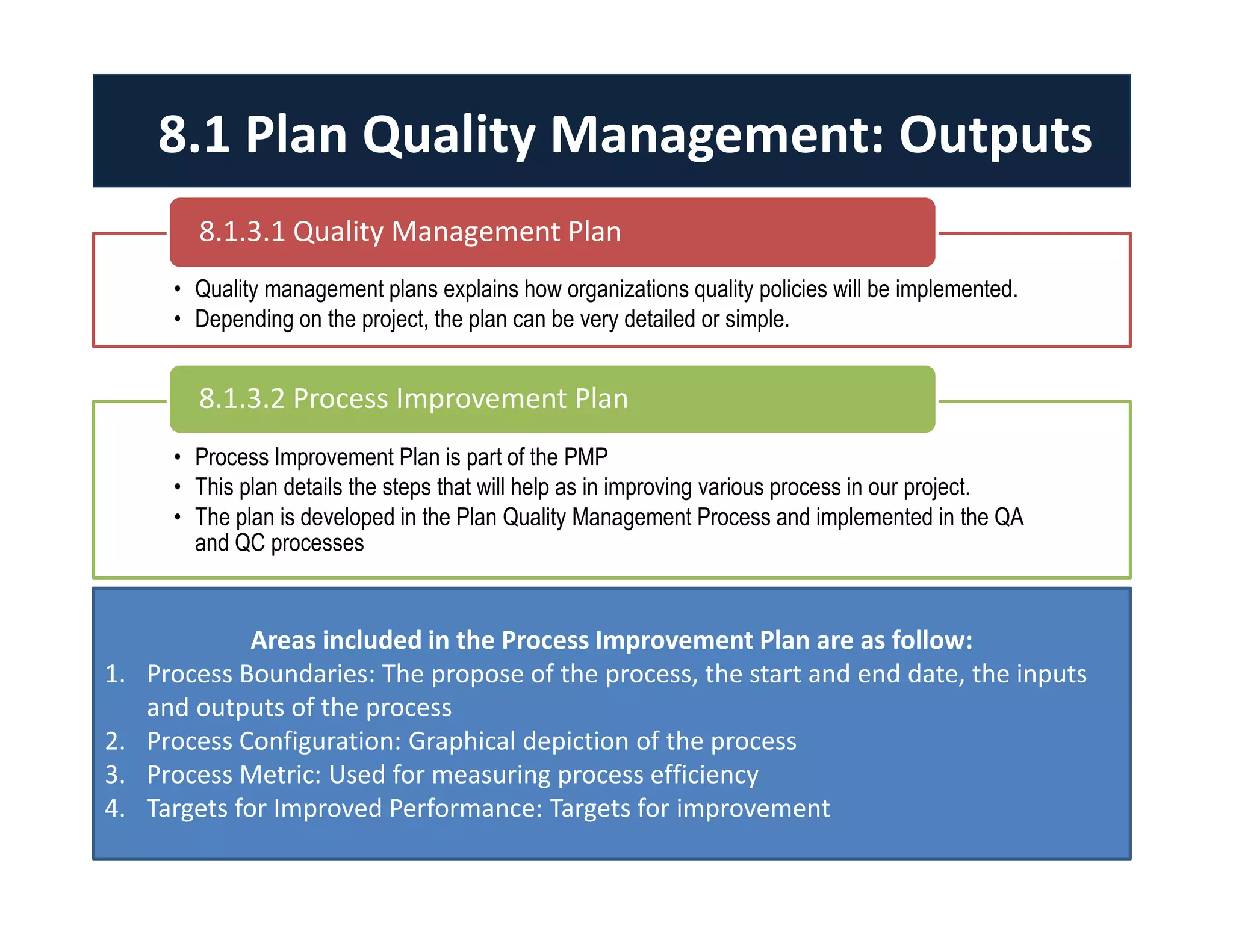 8.1 Plan Quality Management: Outputs

8.1.3.1 Quality Management Plan

• Quality management plans explains how organizations quality policies will be implemented.
• Depending on the project, the plan can be very detailed or simple.

8.1.3.2 Process Improvement Plan

• Process Improvement Plan is part of the PMP
• This plan details the steps that will help as in improving various process in our project.
• The plan is developed in the Plan Quality Management Process and implemented in the QA and QC processes

Areas included in the Process Improvement Plan are as follow:
1. Process Boundaries: The propose of the process, the start and end date, the inputs and outputs of the process
2. Process Configuration: Graphical depiction of the process
3. Process Metric: Used for measuring process efficiency
4. Targets for Improved Performance: Targets for improvement